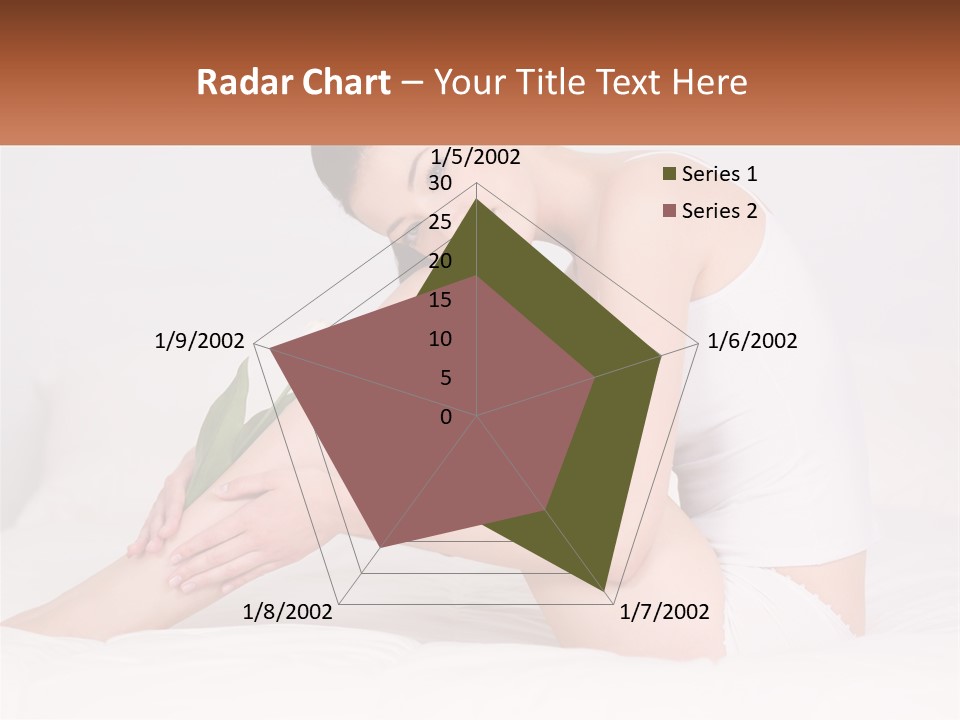 Radar Chart – Your Title Text Here

1/5/2002
30
25
20
15
10
5
0
1/6/2002
1/7/2002
1/8/2002
1/9/2002

Series 1
Series 2